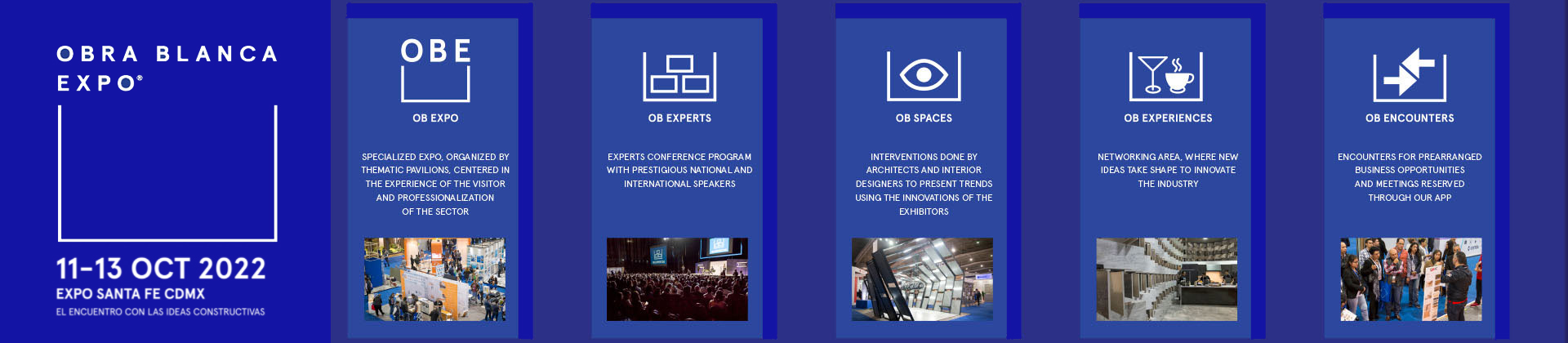 OBRA BLANCA EXPO®

11-13 OCT 2022
EXPO SANTA FE CDMX
EL ENCUENTRO CON LAS IDEAS CONSTRUCTIVAS

OBE

OB EXPO

SPECIALIZED EXPO, ORGANIZED BY THEMATIC PAVILIONS, CENTERED IN THE EXPERIENCE OF THE VISITOR AND PROFESSIONALIZATION OF THE SECTOR

OB EXPERTS

EXPERTS CONFERENCE PROGRAM WITH PRESTIGIOUS NATIONAL AND INTERNATIONAL SPEAKERS

OB SPACES

INTERVENTIONS DONE BY ARCHITECTS AND INTERIOR DESIGNERS TO PRESENT TRENDS USING THE INNOVATIONS OF THE EXHIBITORS

OB EXPERIENCES

NETWORKING AREA, WHERE NEW IDEAS TAKE SHAPE TO INNOVATE THE INDUSTRY

OB ENCOUNTERS

ENCOUNTERS FOR PREARRANGED BUSINESS OPPORTUNITIES AND MEETINGS RESERVED THROUGH OUR APP